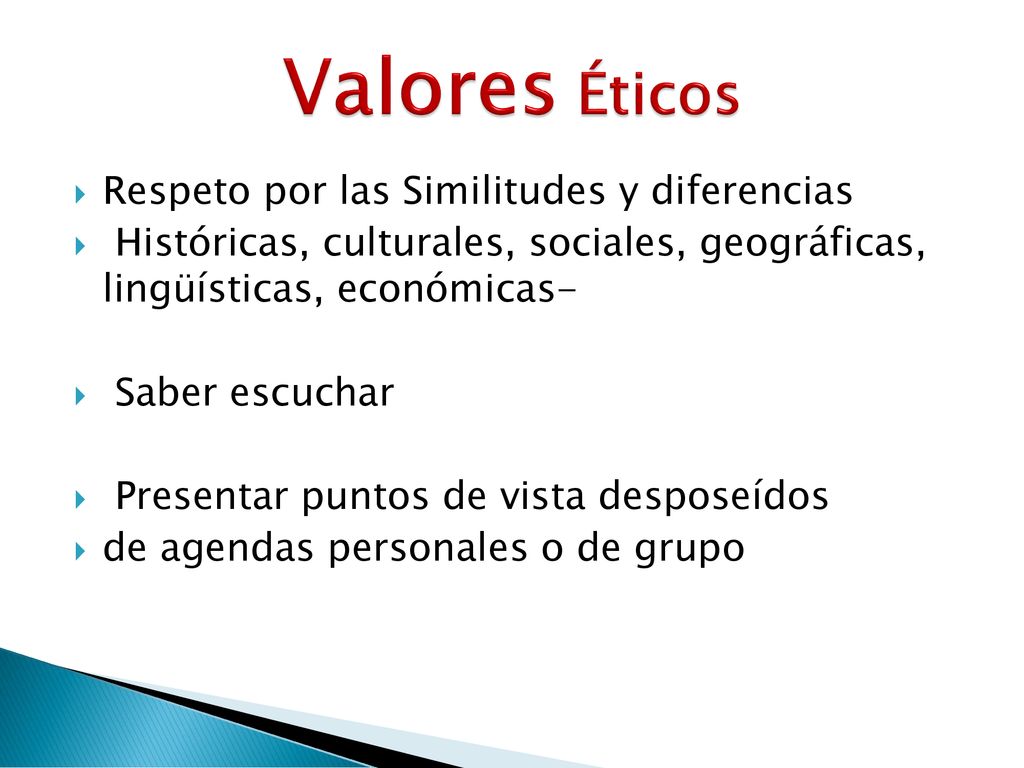 Valores Éticos

Respeto por las Similitudes y diferencias

Históricas, culturales, sociales, geográficas, lingüísticas, económicas-

Saber escuchar

Presentar puntos de vista desposeídos

de agendas personales o de grupo